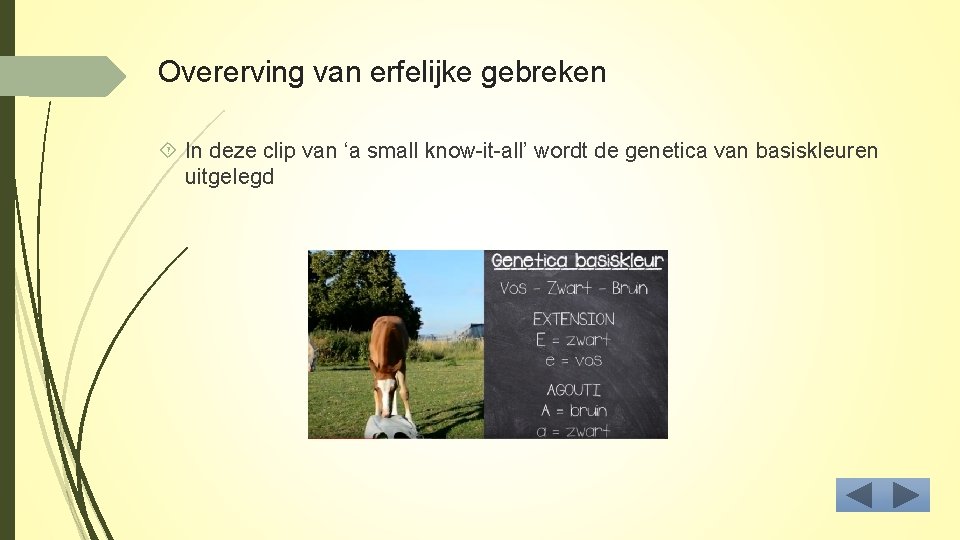 Overerving van erfelijke gebreken

In deze clip van ‘a small know-it-all’ wordt de genetica van basiskleuren uitgelegd

Genetica basiskleur
Vos - Zwart - Bruin
EXTENSION
E = zwart
e = vos
AGOUTI
A = bruin
a = zwart